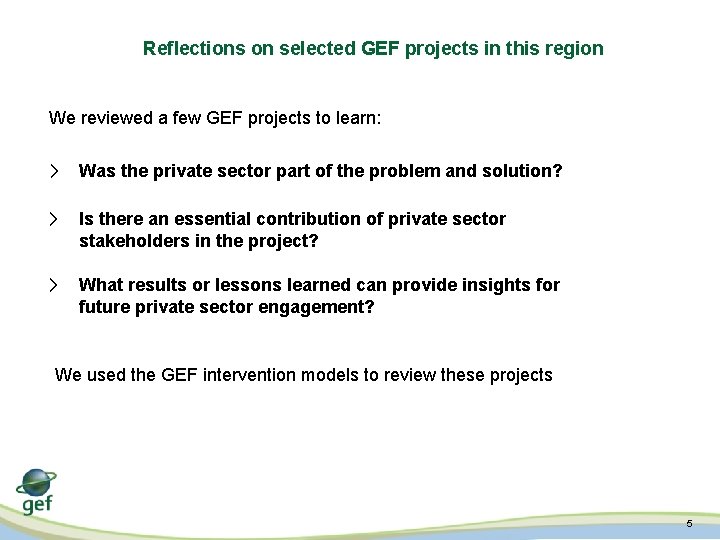 Reflections on selected GEF projects in this region

We reviewed a few GEF projects to learn:

> Was the private sector part of the problem and solution?

> Is there an essential contribution of private sector stakeholders in the project?

> What results or lessons learned can provide insights for future private sector engagement?

We used the GEF intervention models to review these projects

gef

5